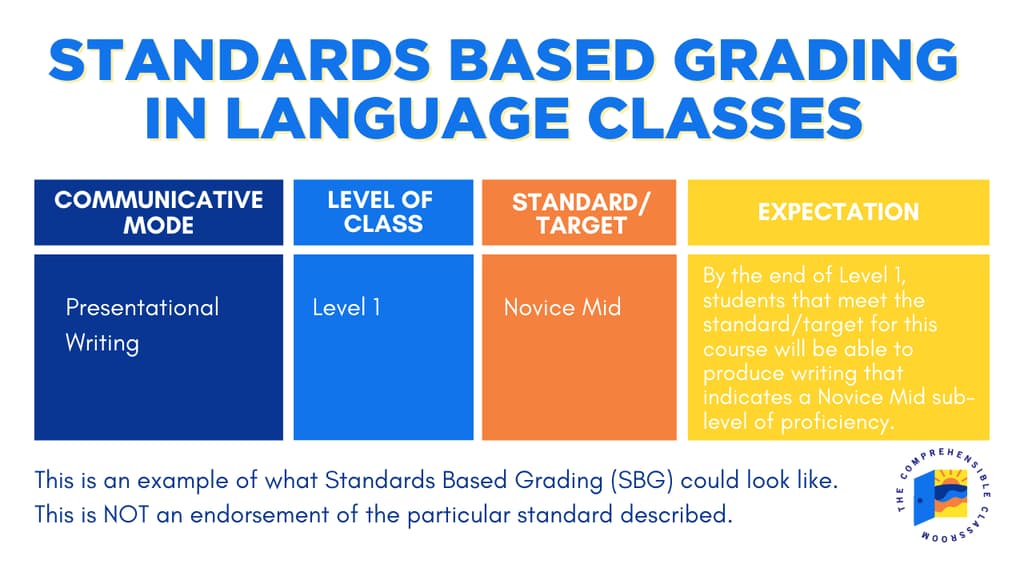 STANDARDS BASED GRADING IN LANGUAGE CLASSES

| COMMUNICATIVE MODE | LEVEL OF CLASS | STANDARD/ TARGET | EXPECTATION |
|---|---|---|---|
| Presentational Writing | Level 1 | Novice Mid | By the end of Level 1, students that meet the standard/target for this course will be able to produce writing that indicates a Novice Mid sub-level of proficiency. |

This is an example of what Standards Based Grading (SBG) could look like. This is NOT an endorsement of the particular standard described.

THE COMPREHENSIBLE CLASSROOM